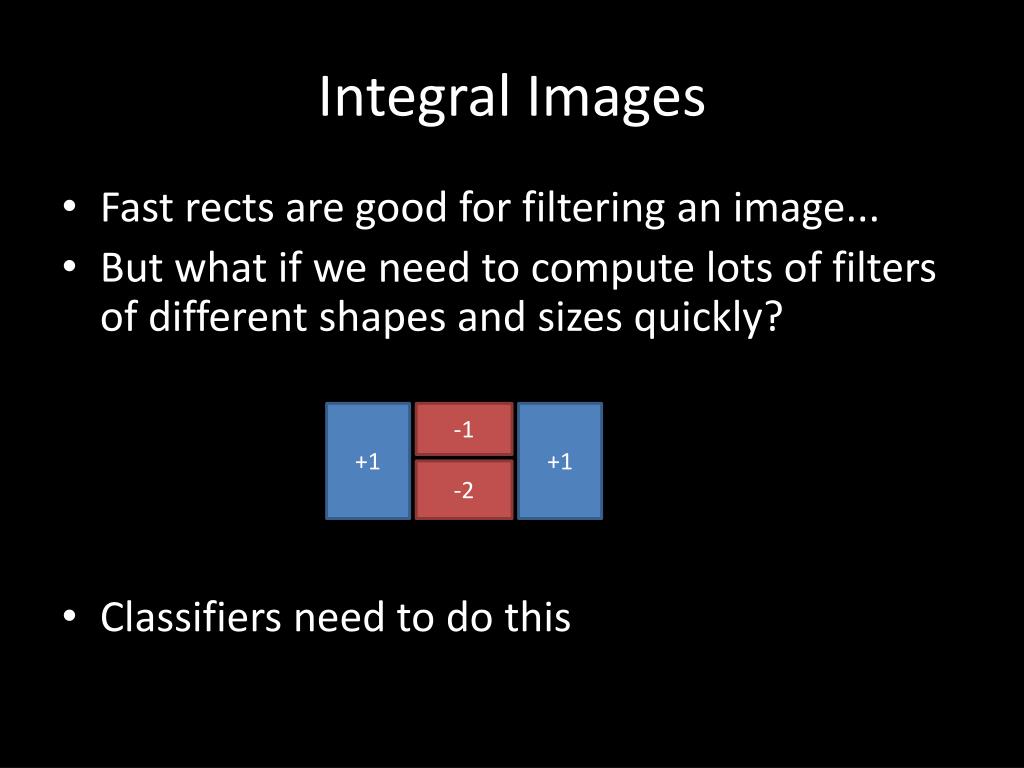 Integral Images

• Fast rects are good for filtering an image...
• But what if we need to compute lots of filters of different shapes and sizes quickly?

+1
-1
-2
+1

• Classifiers need to do this